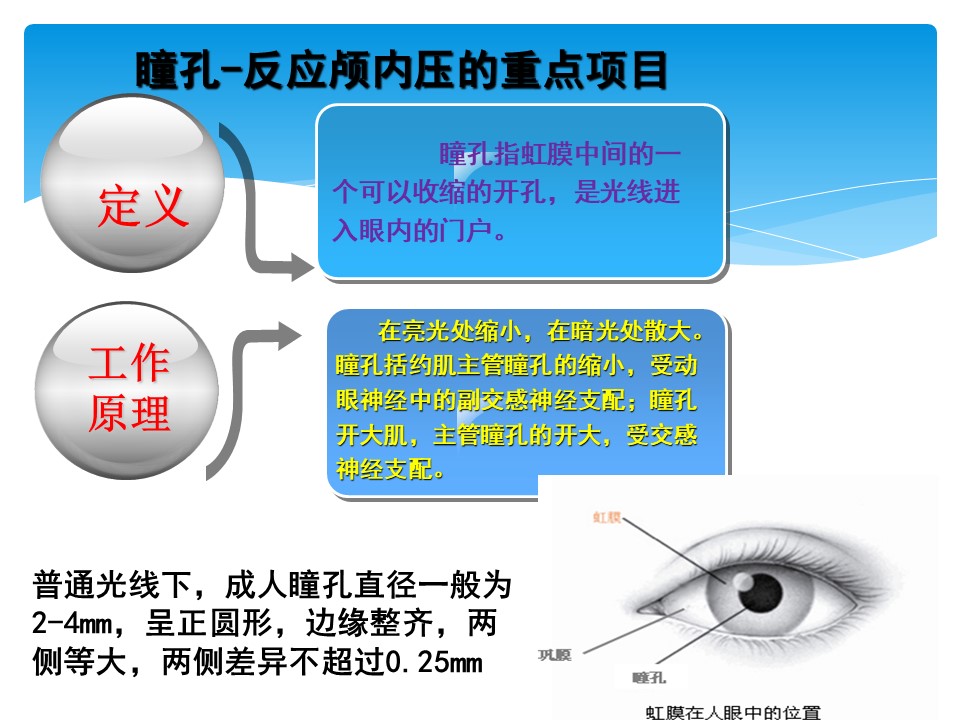 瞳孔-反应颅内压的重点项目

定义

瞳孔指虹膜中间的一个可以收缩的开孔，是光线进入眼内的门户。

工作原理

在亮光处缩小，在暗光处散大。瞳孔括约肌主管瞳孔的缩小，受动眼神经中的副交感神经支配；瞳孔开大肌，主管瞳孔的开大，受交感神经支配。

普通光线下，成人瞳孔直径一般为2-4mm，呈正圆形，边缘整齐，两侧等大，两侧差异不超过0.25mm

虹膜

巩膜

瞳孔

虹膜在人眼中的位置